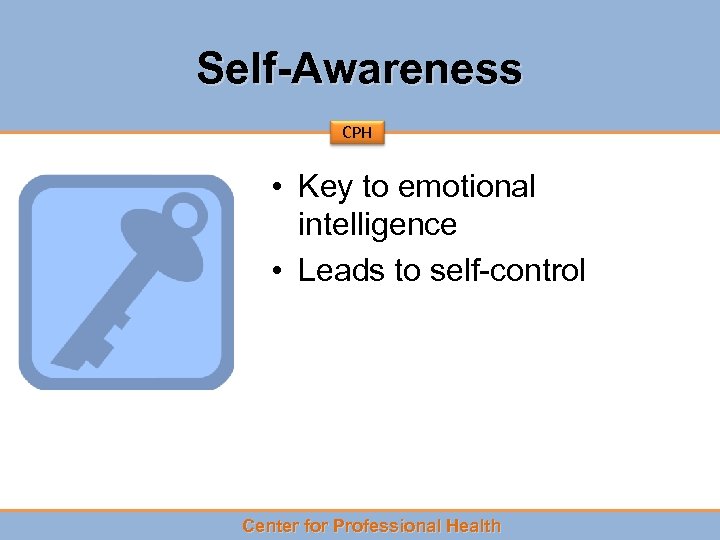 Self-Awareness

CPH

• Key to emotional intelligence
• Leads to self-control

Center for Professional Health